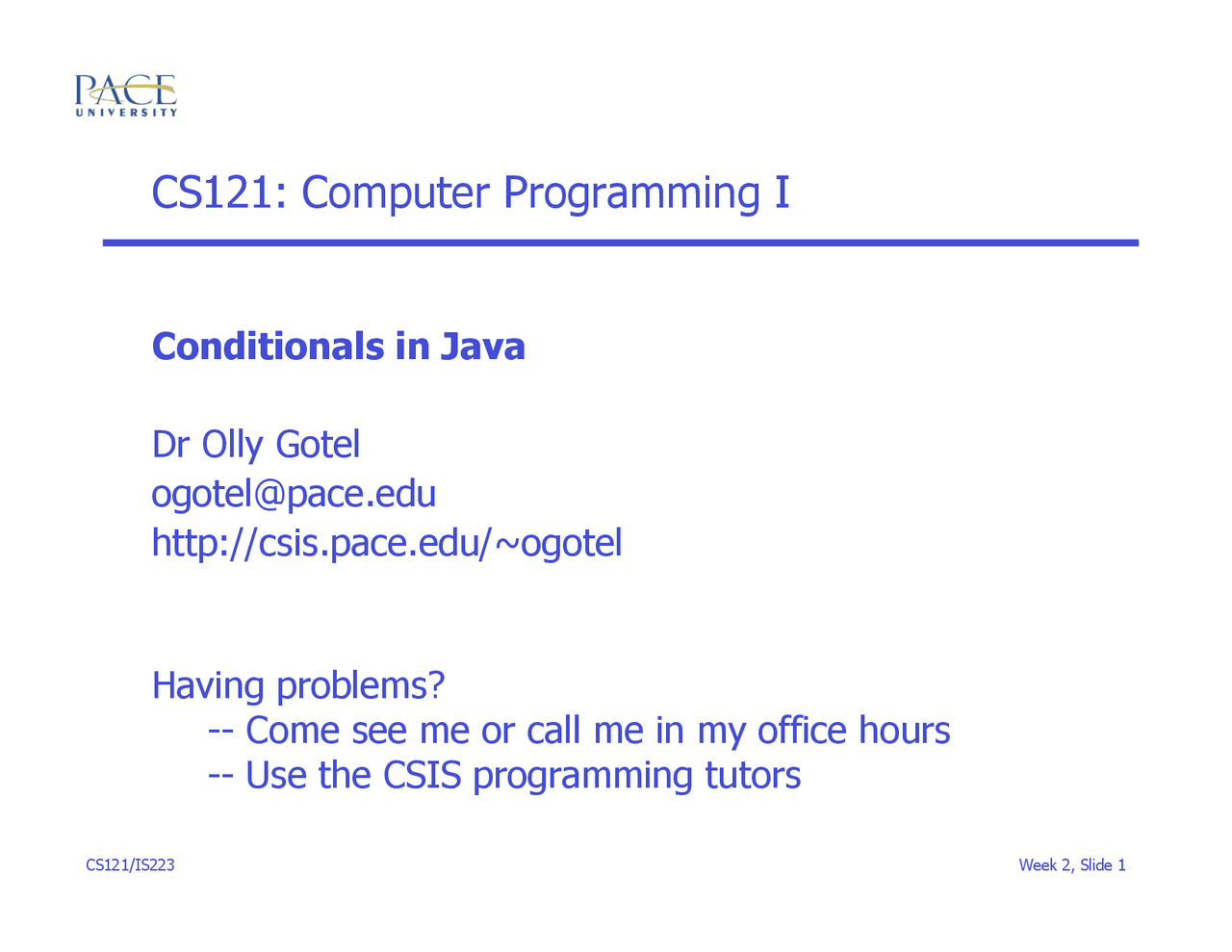 PACE
UNIVERSITY

CS121: Computer Programming I

Conditionals in Java

Dr Olly Gotel
ogotel@pace.edu
http://csis.pace.edu/~ogotel

Having problems?
-- Come see me or call me in my office hours
-- Use the CSIS programming tutors

CS121/IS223

Week 2, Slide 1